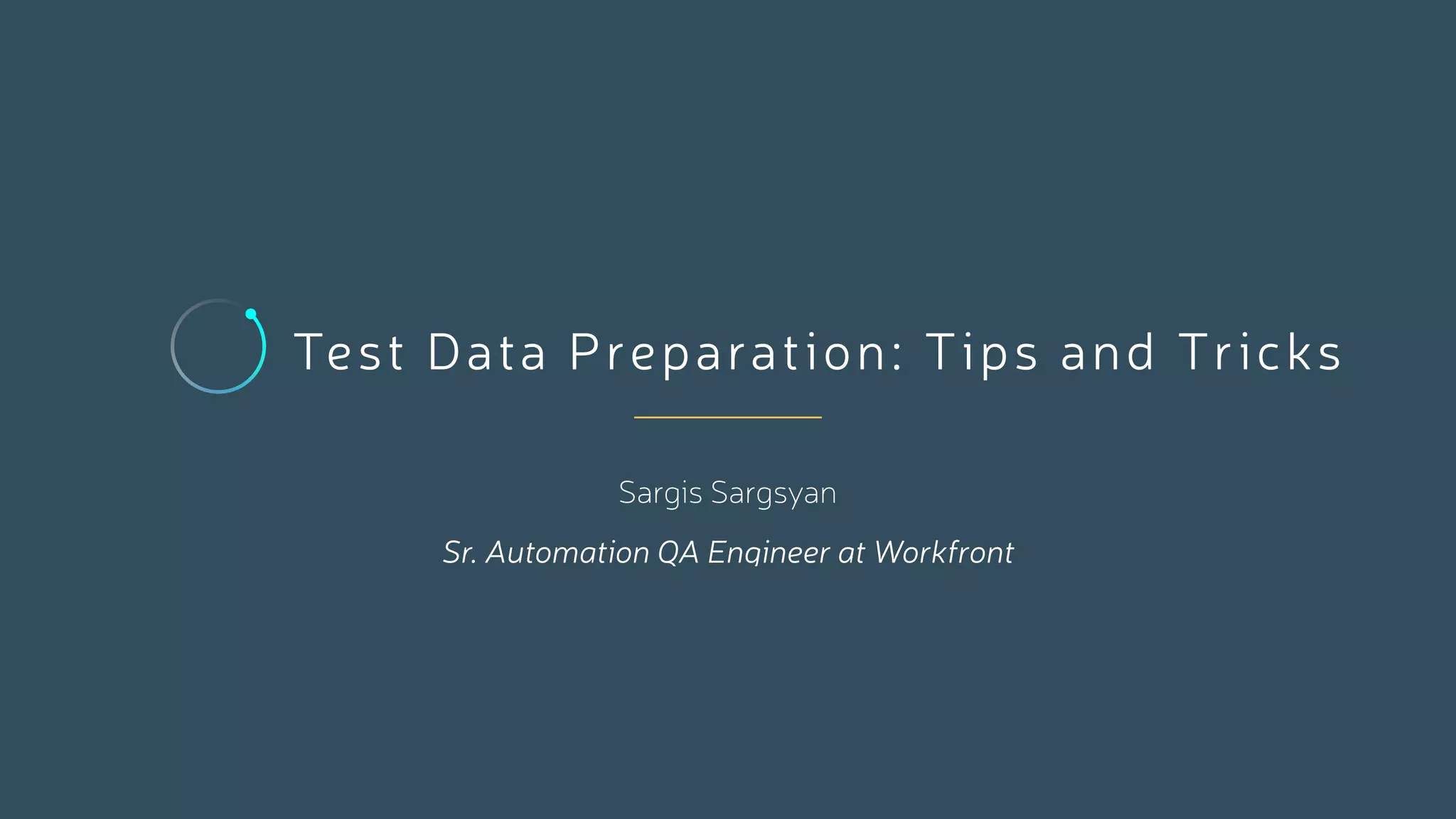 Test Data Preparation: Tips and Tricks

Sargis Sargsyan

Sr. Automation QA Engineer at Workfront